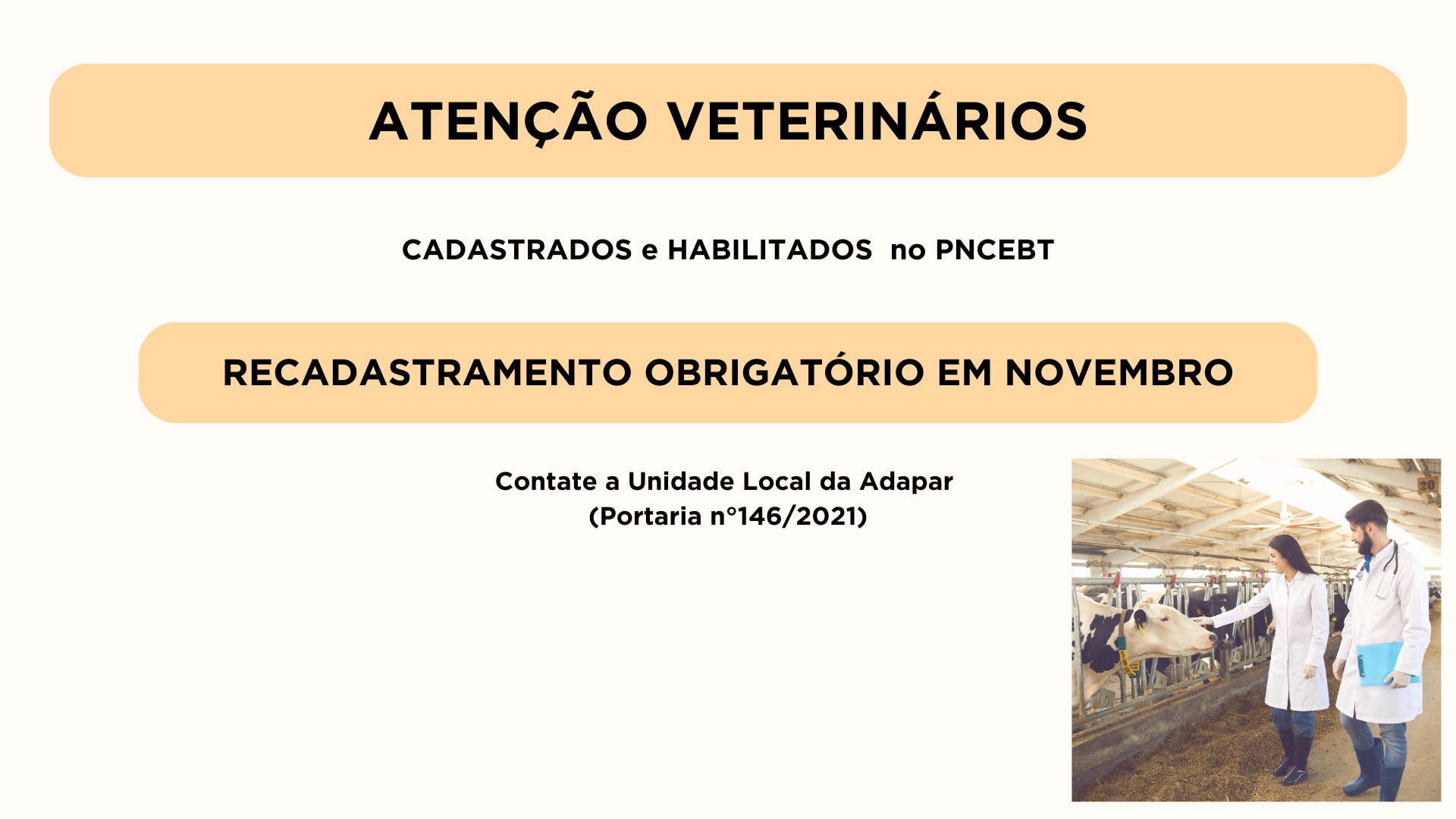 ATENÇÃO VETERINÁRIOS

CADASTRADOS e HABILITADOS no PNCEBT

RECADASTRAMENTO OBRIGATÓRIO EM NOVEMBRO

Contate a Unidade Local da Adapar
(Portaria n°146/2021)

20